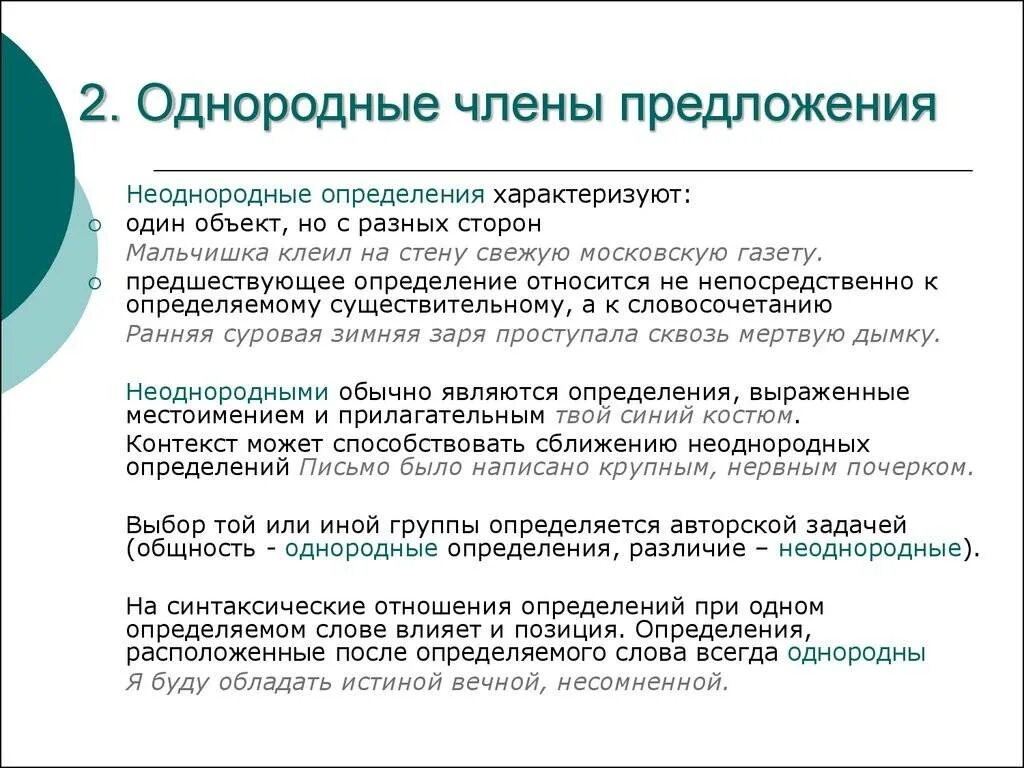 2. Однородные члены предложения

Неоднородные определения характеризуют:
○ один объект, но с разных сторон
Мальчишка клеил на стену свежую московскую газету.
○ предшествующее определение относится не непосредственно к определяемому существительному, а к словосочетанию
Ранняя суровая зимняя заря проступала сквозь мертвую дымку.

Неоднородными обычно являются определения, выраженные местоимением и прилагательным твой синий костюм.
Контекст может способствовать сближению неоднородных определений Письмо было написано крупным, нервным почерком.

Выбор той или иной группы определяется авторской задачей (общность - однородные определения, различие – неоднородные).

На синтаксические отношения определений при одном определяемом слове влияет и позиция. Определения, расположенные после определяемого слова всегда однородны
Я буду обладать истиной вечной, несомненной.